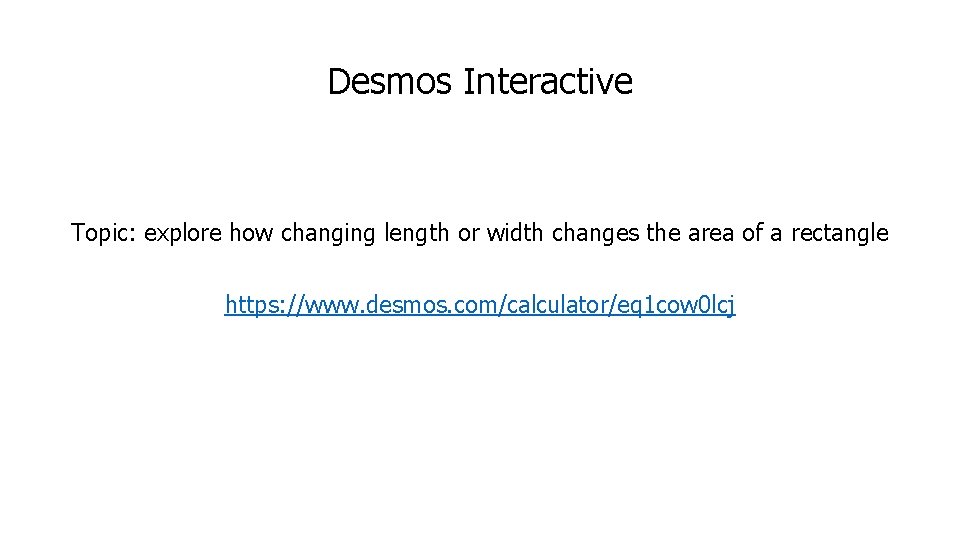 Desmos Interactive

Topic: explore how changing length or width changes the area of a rectangle

https://www.desmos.com/calculator/eq1cow0lcj